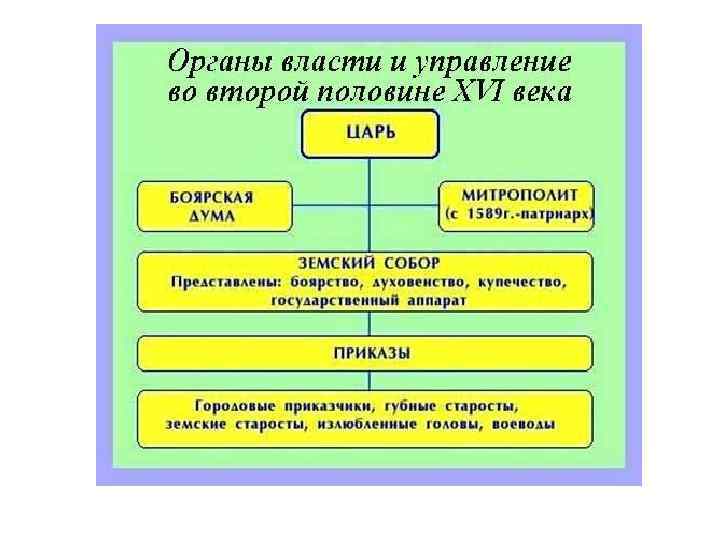 Органы власти и управление во второй половине XVI века

ЦАРЬ

БОЯРСКАЯ ДУМА

МИТРОПОЛИТ (с 1589г.-патриарх)

ЗЕМСКИЙ СОБОР
Представлены: боярство, духовенство, купечество, государственный аппарат

ПРИКАЗЫ

Городовые приказчики, губные старосты, земские старосты, излюбленные головы, воеводы